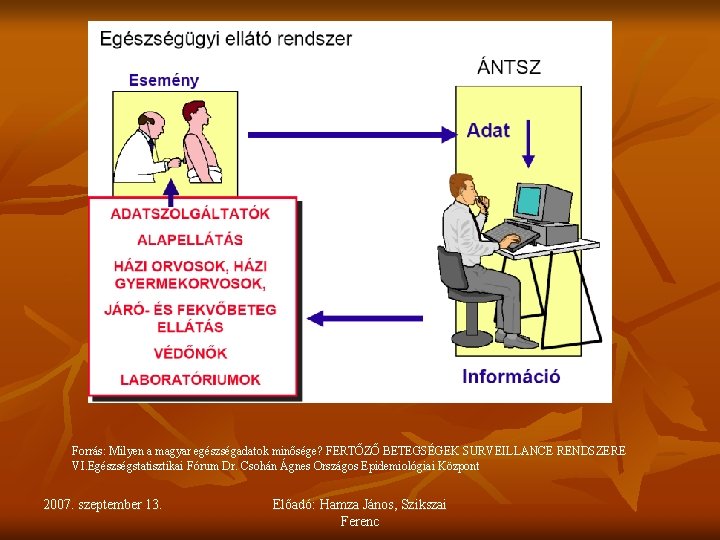 Egészségügyi ellátó rendszer

Esemény

ÁNTSZ

Adat

ADATSZOLGÁLTATÓK

ALAPELLÁTÁS

HÁZI ORVOSOK, HÁZI GYERMEKORVOSOK,

JÁRÓ- ÉS FEKVŐBETEG ELLÁTÁS

VÉDŐNŐK

LABORATÓRIUMOK

Információ

Forrás: Milyen a magyar egészségadatok minősége? FERTŐZŐ BETEGSÉGEK SURVEILLANCE RENDSZERE VI.Egészségstatisztikai Fórum Dr. Csohán Ágnes Országos Epidemiológiai Központ

2007. szeptember 13.

Előadó: Hamza János, Szikszai Ferenc